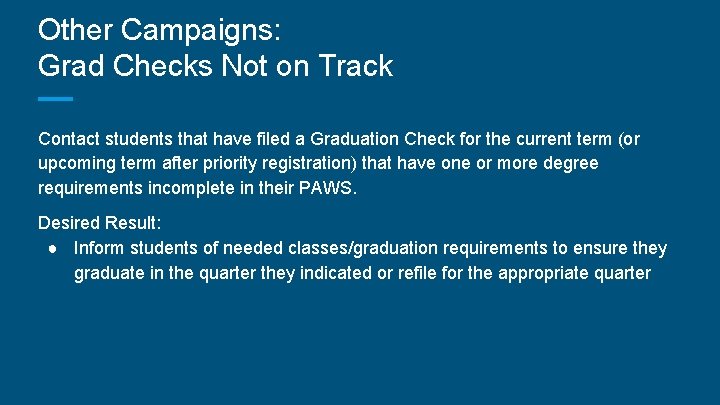 Other Campaigns:
Grad Checks Not on Track

Contact students that have filed a Graduation Check for the current term (or upcoming term after priority registration) that have one or more degree requirements incomplete in their PAWS.

Desired Result:
● Inform students of needed classes/graduation requirements to ensure they graduate in the quarter they indicated or refile for the appropriate quarter